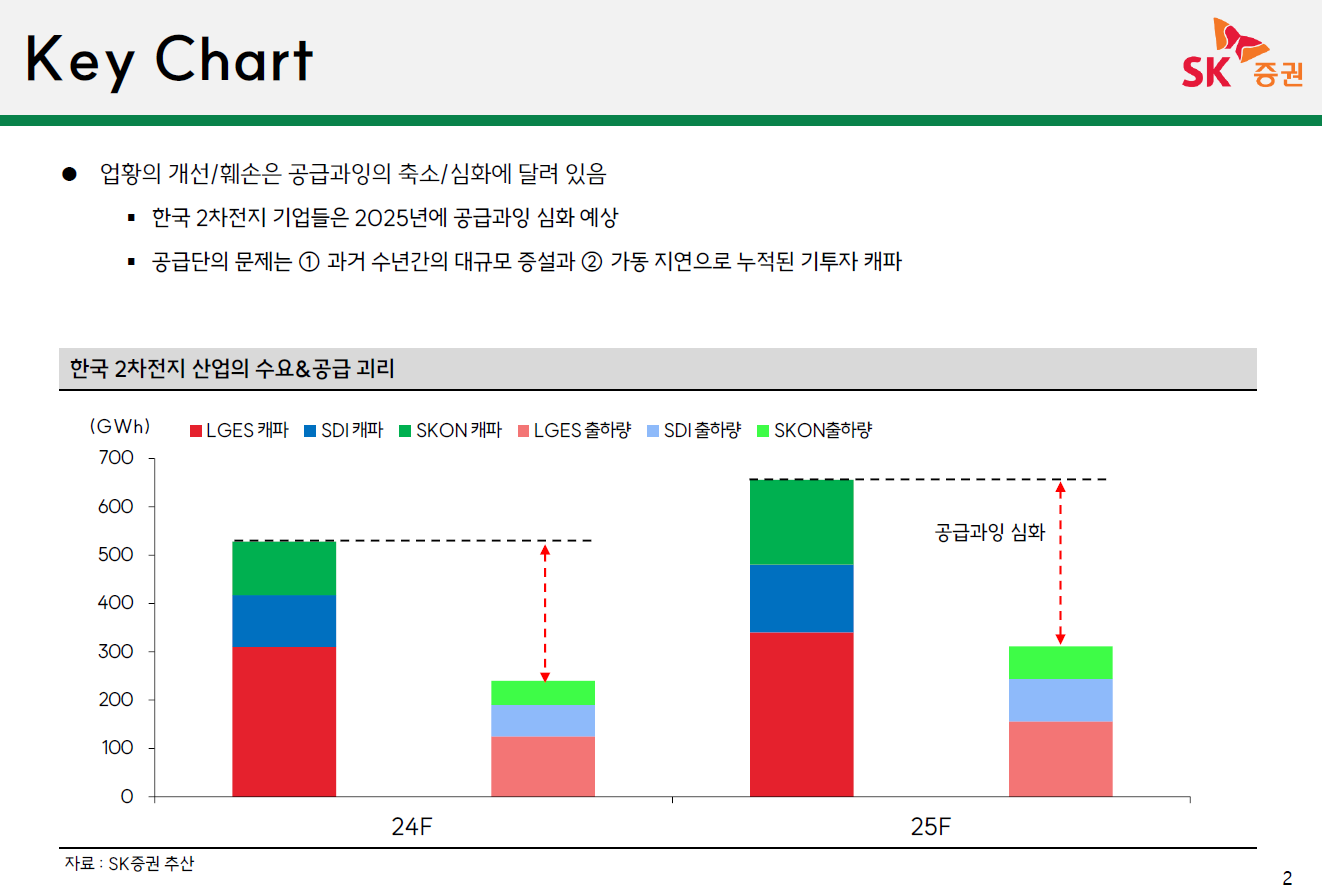 Key Chart

SK 증권

● 업황의 개선/훼손은 공급과잉의 축소/심화에 달려 있음

▪ 한국 2차전지 기업들은 2025년에 공급과잉 심화 예상

▪ 공급단의 문제는 ① 과거 수년간의 대규모 증설과 ② 가동 지연으로 누적된 기투자 캐파

한국 2차전지 산업의 수요&공급 괴리

(GWh)

LGES 캐파 SDI 캐파 SKON 캐파 LGES 출하량 SDI 출하량 SKON출하량

700
600
500
400
300
200
100
0

공급과잉 심화

24F 25F

자료 : SK증권 추산

2